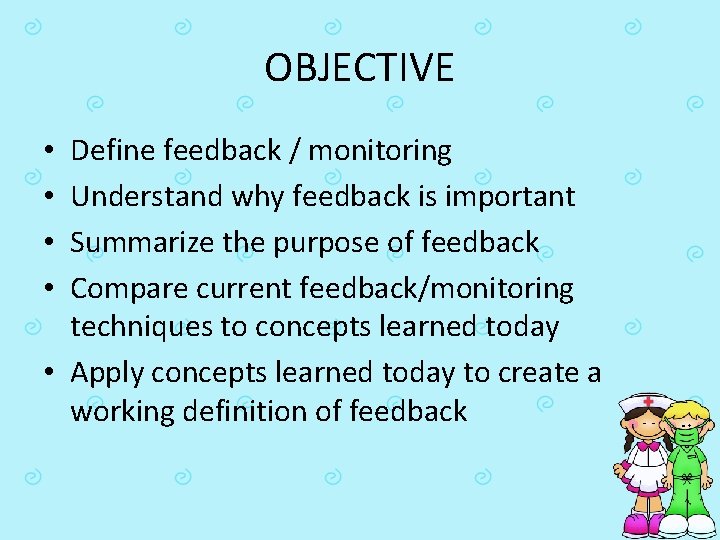 OBJECTIVE

• Define feedback / monitoring
• Understand why feedback is important
• Summarize the purpose of feedback
• Compare current feedback/monitoring techniques to concepts learned today
• Apply concepts learned today to create a working definition of feedback